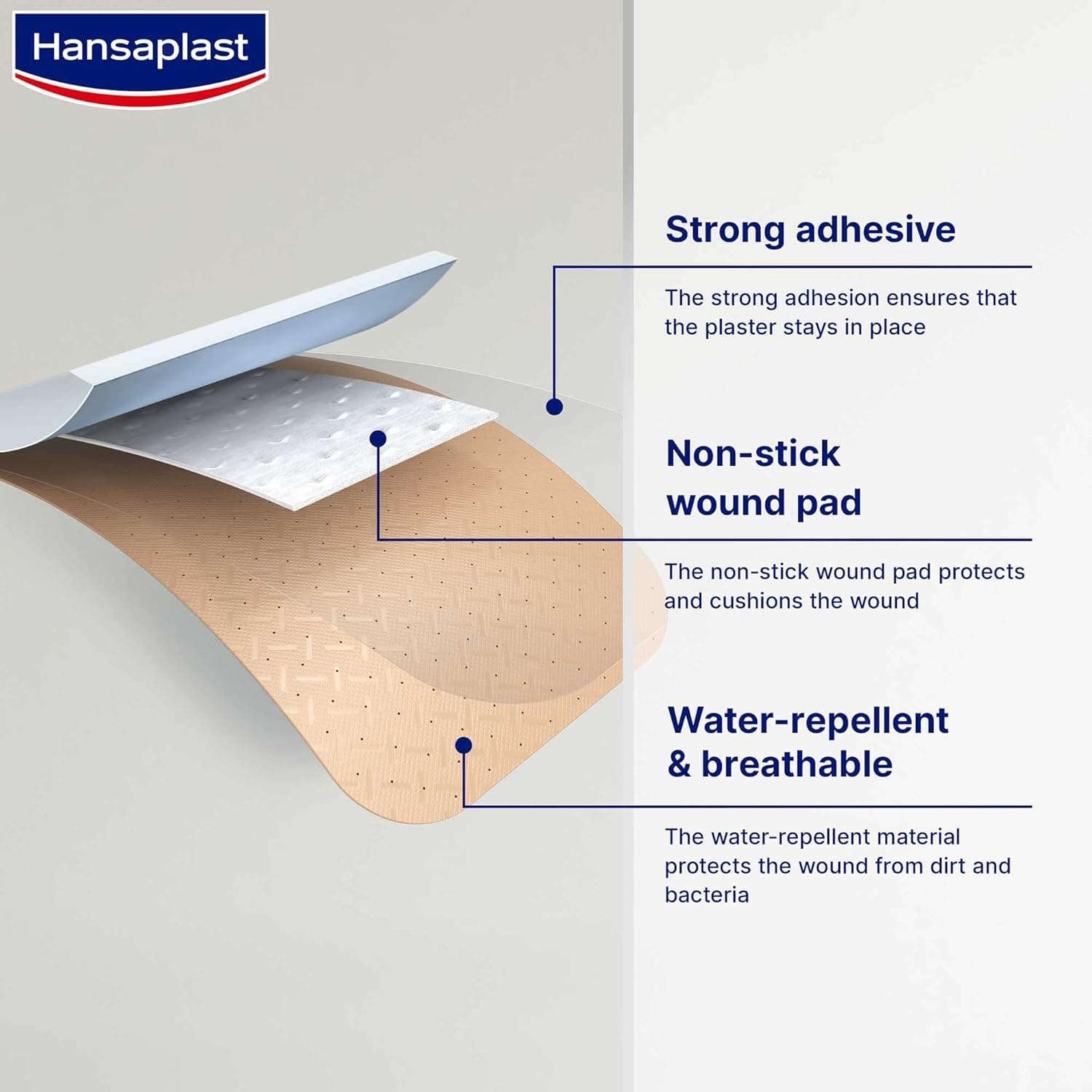 Hansaplast

Strong adhesive

The strong adhesion ensures that the plaster stays in place

Non-stick wound pad

The non-stick wound pad protects and cushions the wound

Water-repellent & breathable

The water-repellent material protects the wound from dirt and bacteria